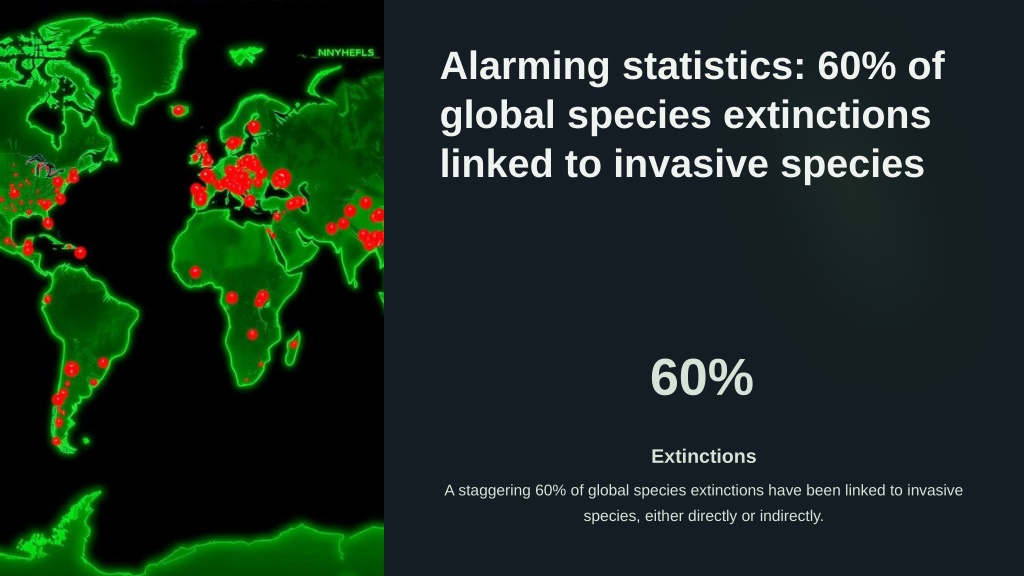 NNYHEFLS

Alarming statistics: 60% of global species extinctions linked to invasive species

60%

Extinctions

A staggering 60% of global species extinctions have been linked to invasive species, either directly or indirectly.